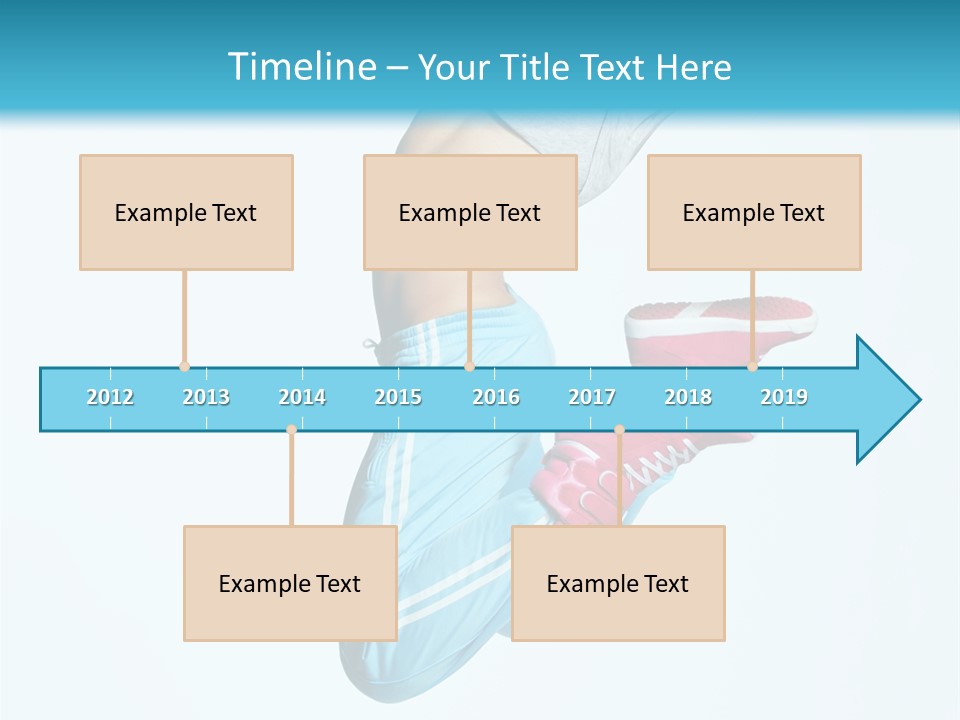 Timeline – Your Title Text Here

Example Text

Example Text

Example Text

2012 2013 2014 2015 2016 2017 2018 2019

Example Text

Example Text